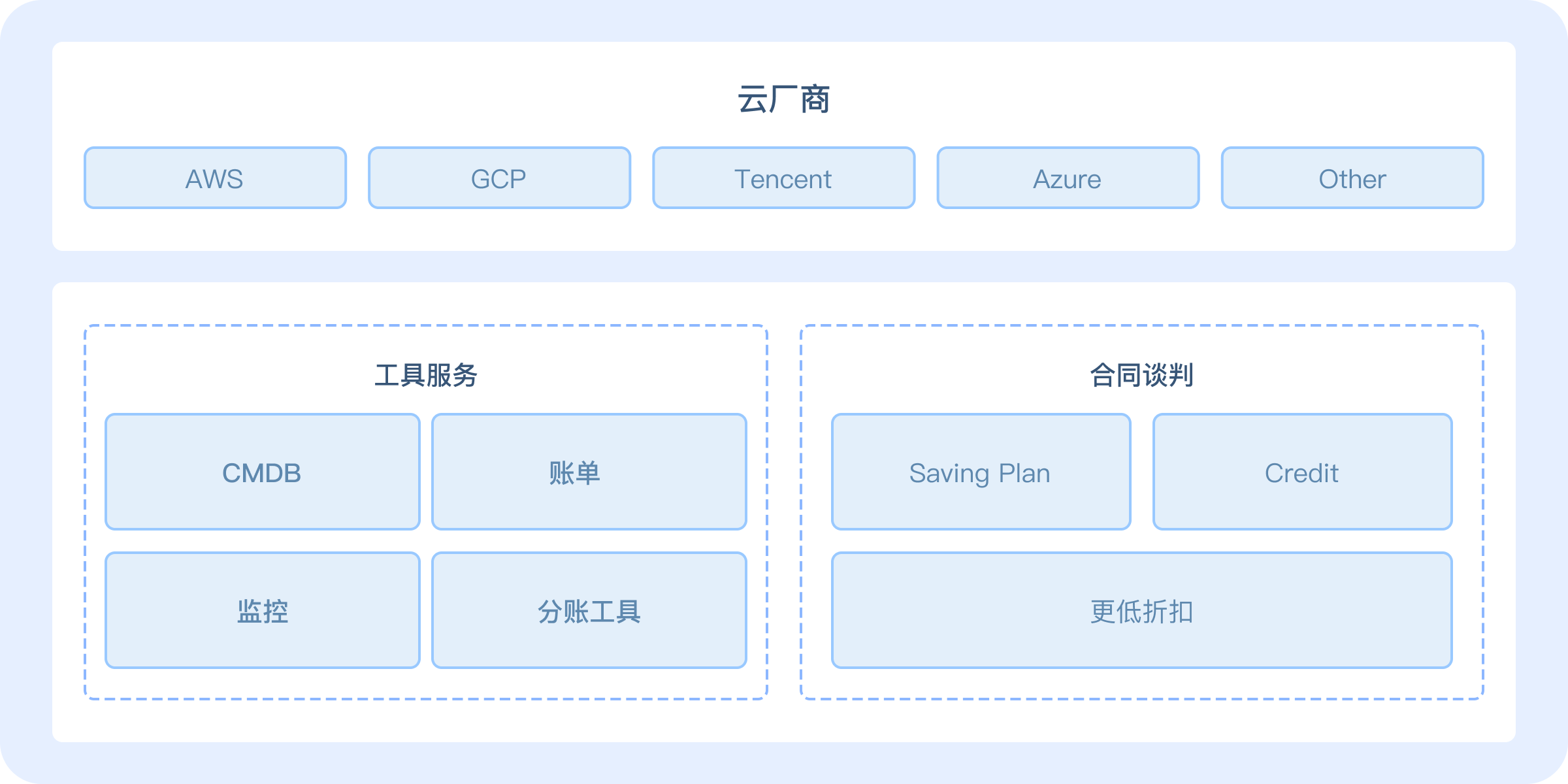 云厂商

AWS
GCP
Tencent
Azure
Other

工具服务

CMDB
账单
监控
分账工具

合同谈判

Saving Plan
Credit
更低折扣